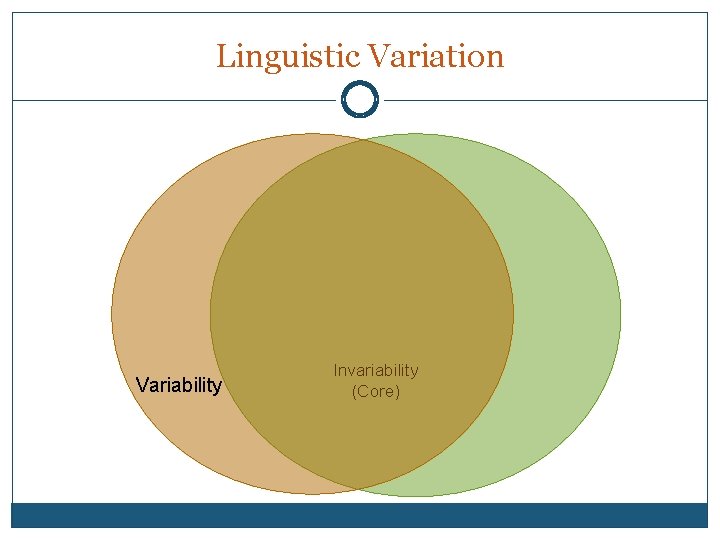 Linguistic Variation

Variability

Invariability
(Core)